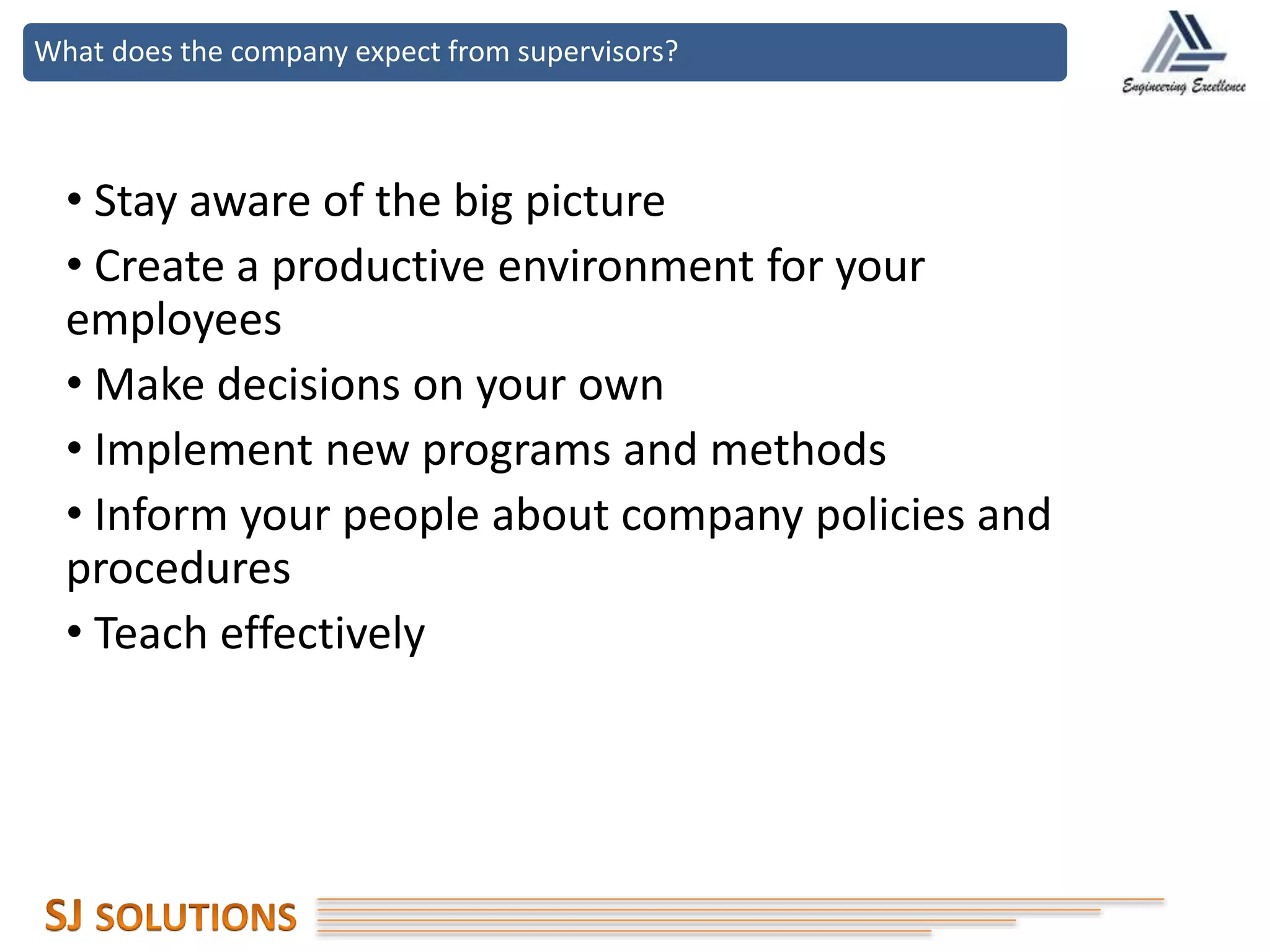 What does the company expect from supervisors?

Engineering Excellence

• Stay aware of the big picture
• Create a productive environment for your employees
• Make decisions on your own
• Implement new programs and methods
• Inform your people about company policies and procedures
• Teach effectively

SJ SOLUTIONS